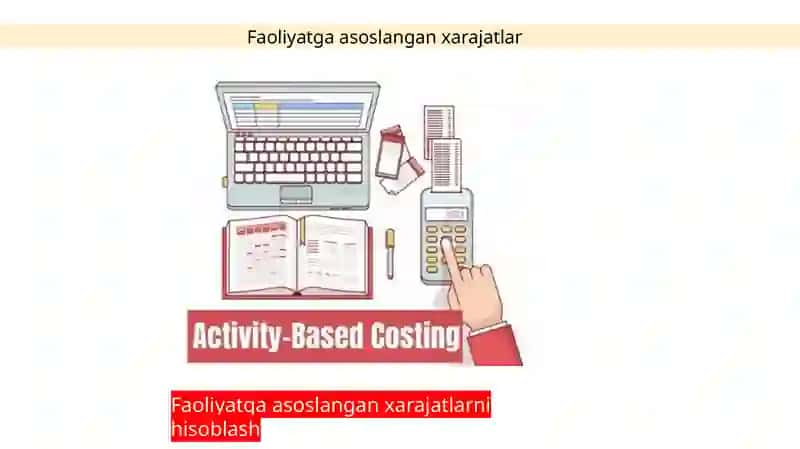 Faoliyatga asoslangan xarajatlar

Activity-Based Costing

Faoliyatqa asoslangan xarajatlarni hisoblash